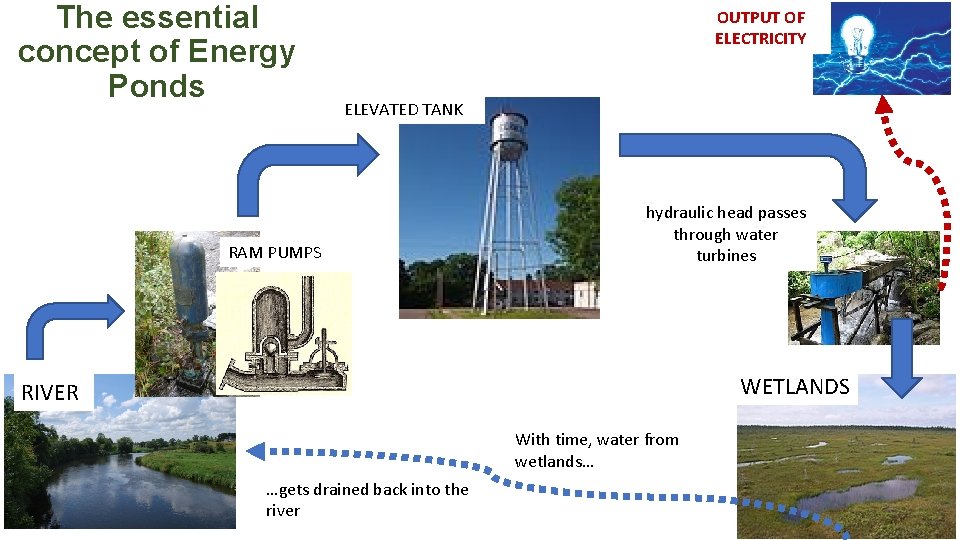 The essential concept of Energy Ponds

OUTPUT OF ELECTRICITY

ELEVATED TANK

RAM PUMPS

hydraulic head passes through water turbines

RIVER

WETLANDS

With time, water from wetlands...

...gets drained back into the river